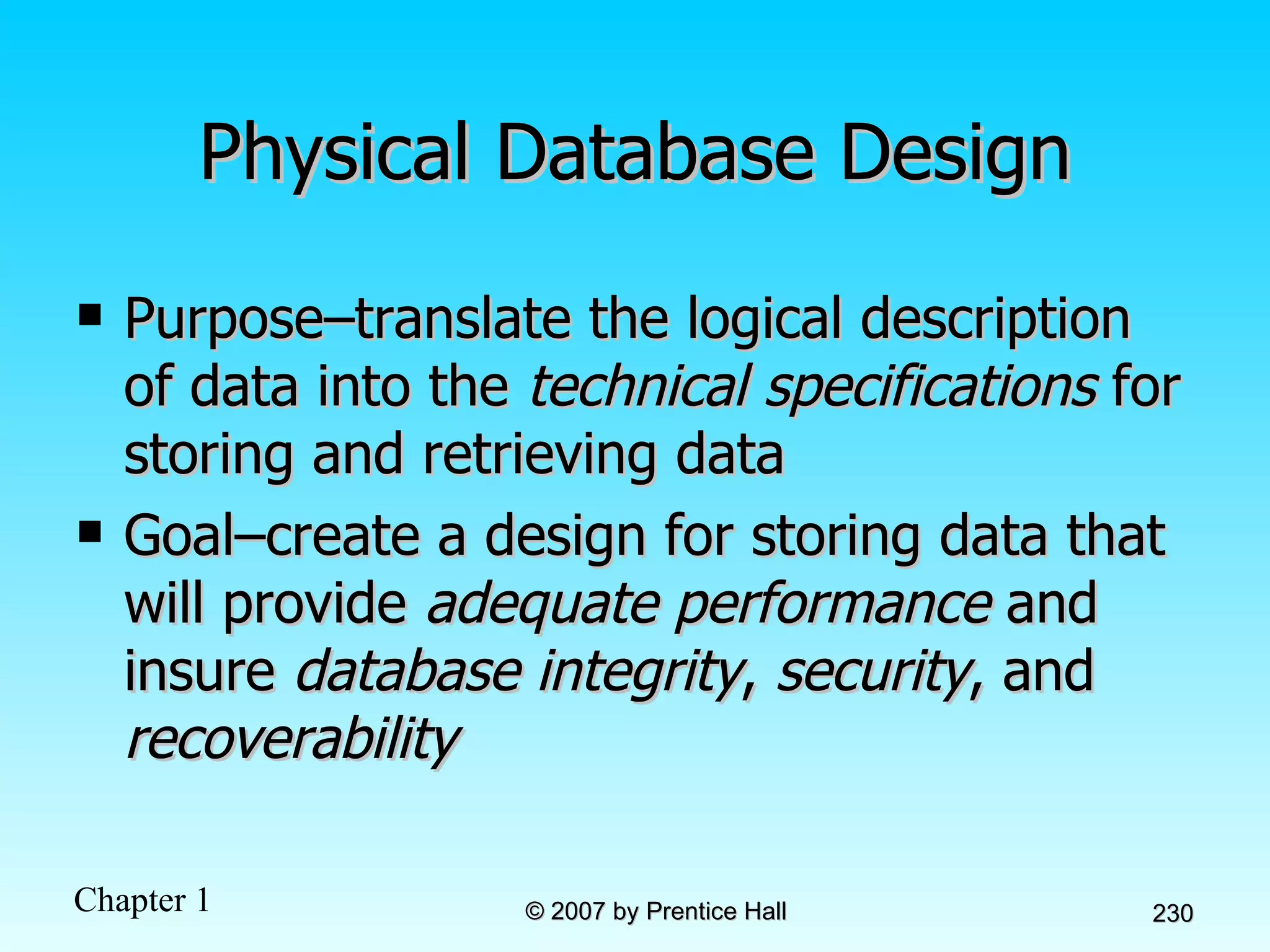 Physical Database Design

▪ Purpose–translate the logical description of data into the technical specifications for storing and retrieving data

▪ Goal–create a design for storing data that will provide adequate performance and insure database integrity, security, and recoverability

Chapter 1

© 2007 by Prentice Hall

230